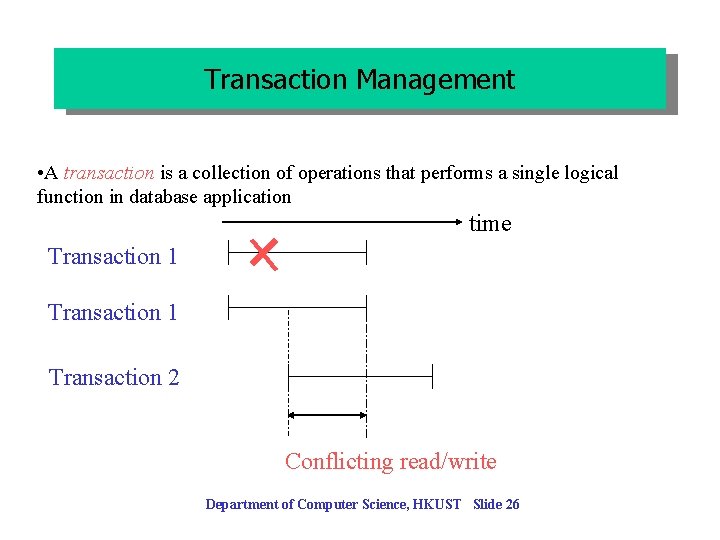 Transaction Management

•A transaction is a collection of operations that performs a single logical function in database application

time

Transaction 1

Transaction 1

Transaction 2

Conflicting read/write

Department of Computer Science, HKUST Slide 26